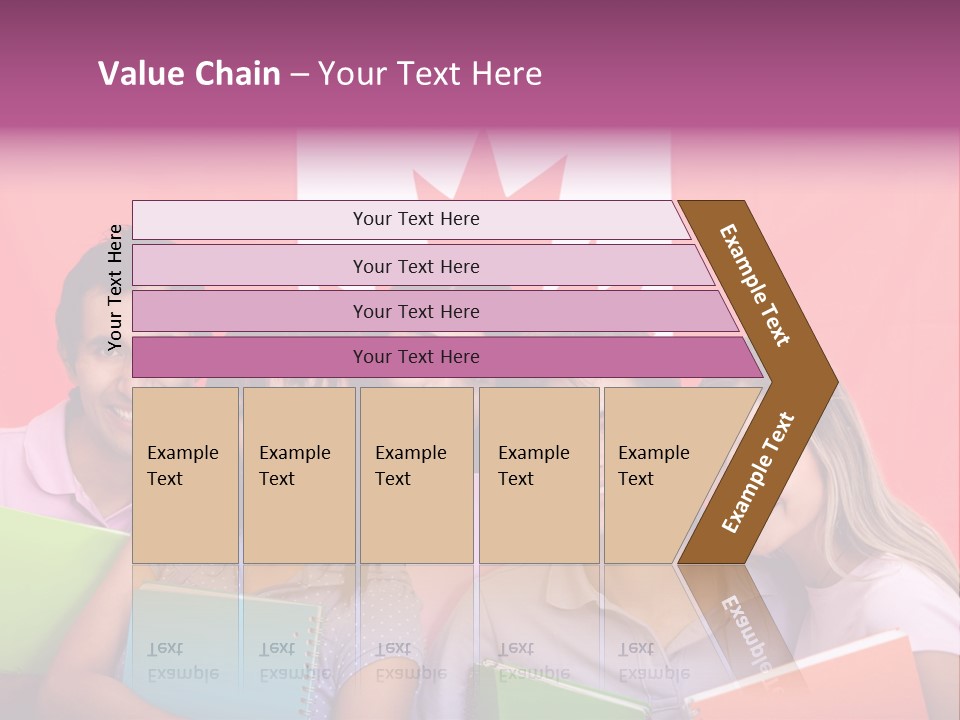 Value Chain – Your Text Here

Your Text Here

Your Text Here

Your Text Here

Your Text Here

Your Text Here

Example Text

Example Text

Example Text

Example Text

Example Text

Example Text

Example Text